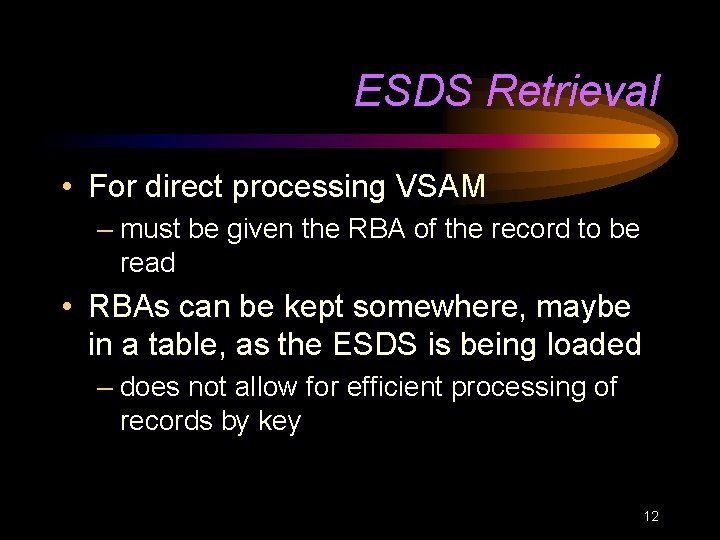 ESDS Retrieval

• For direct processing VSAM
– must be given the RBA of the record to be read

• RBAs can be kept somewhere, maybe in a table, as the ESDS is being loaded
– does not allow for efficient processing of records by key

12